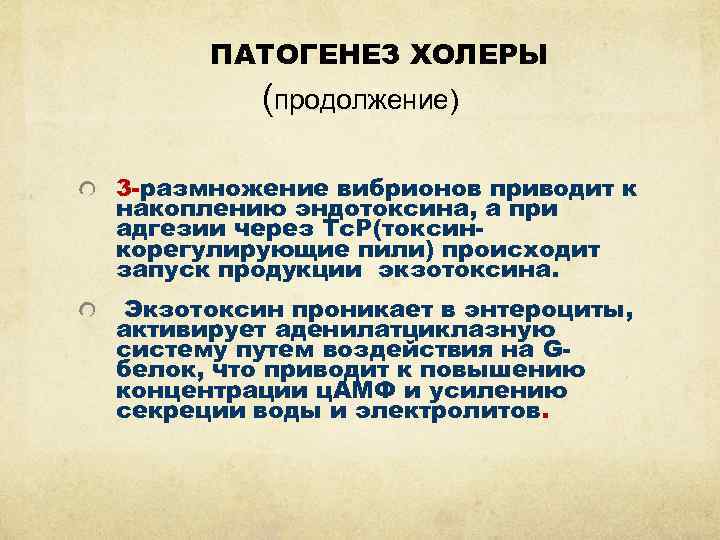 ПАТОГЕНЕЗ ХОЛЕРЫ (продолжение)

3-размножение вибрионов приводит к накоплению эндотоксина, а при адгезии через TcP(токсин-корегулирующие пили) происходит запуск продукции экзотоксина.

Экзотоксин проникает в энтероциты, активирует аденилатциклазную систему путем воздействия на G-белок, что приводит к повышению концентрации цАМФ и усилению секреции воды и электролитов.